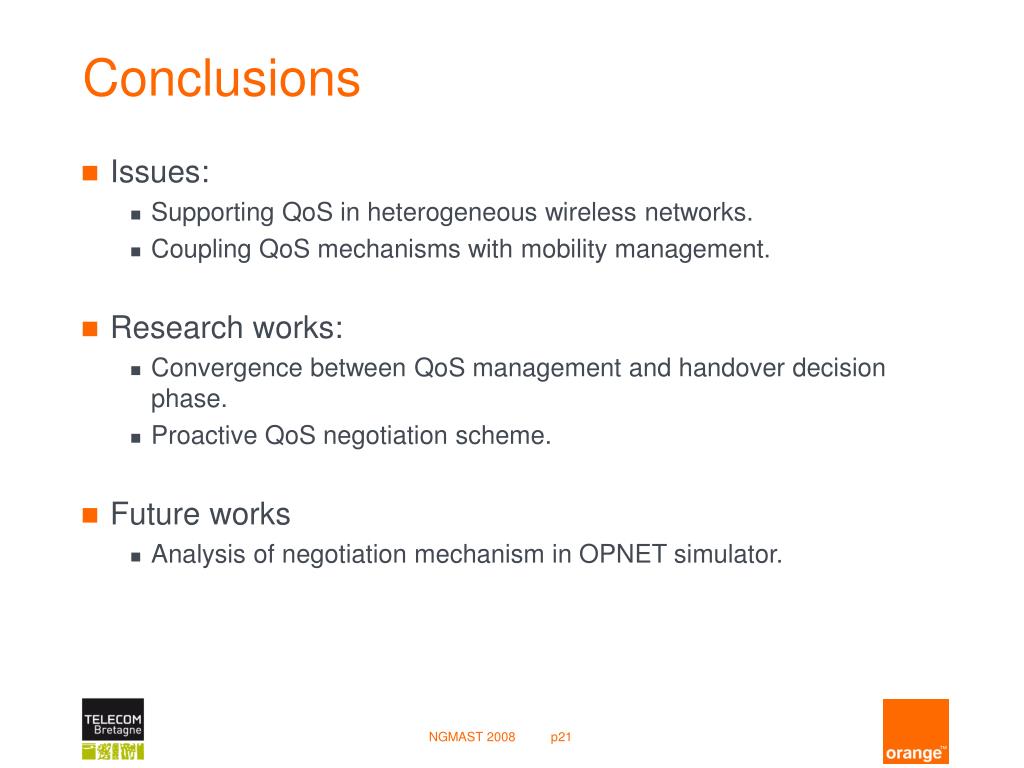 Conclusions

Issues:

Supporting QoS in heterogeneous wireless networks.

Coupling QoS mechanisms with mobility management.

Research works:

Convergence between QoS management and handover decision phase.

Proactive QoS negotiation scheme.

Future works

Analysis of negotiation mechanism in OPNET simulator.

TELECOM Bretagne

NGMAST 2008 p21

orange™